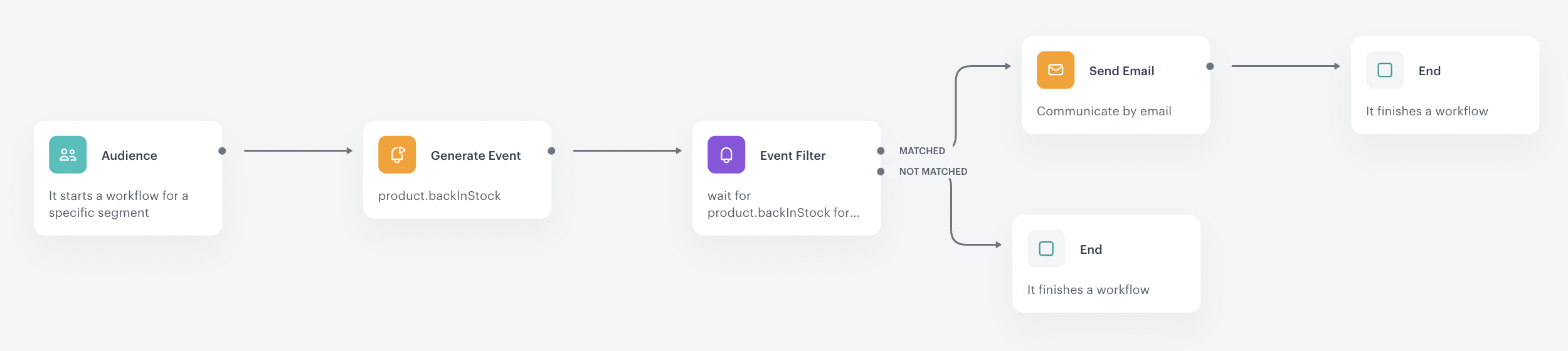 Audience

It starts a workflow for a specific segment

Generate Event

product.backInStock

Event Filter

wait for product.backInStock for...

MATCHED

NOT MATCHED

Send Email

Communicate by email

End

It finishes a workflow

End

It finishes a workflow